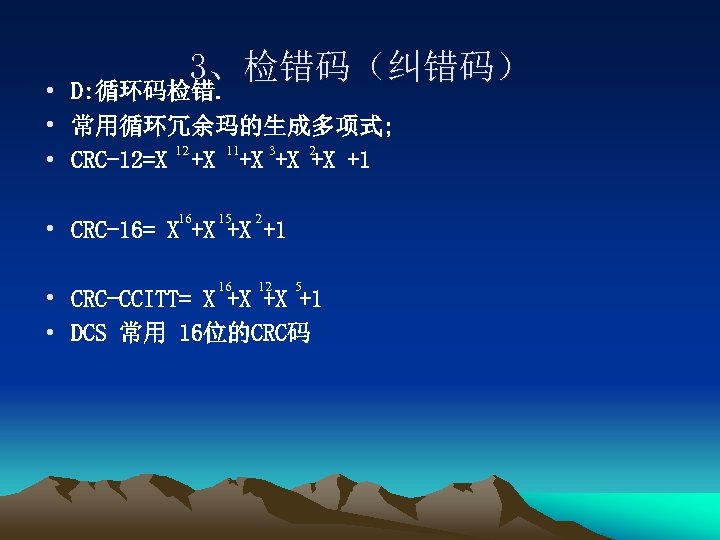 3、检错码（纠错码）

• D:循环码检错.
• 常用循环冗余玛的生成多项式;
• CRC-12=$X^{12}+X^{11}+X^{3}+X^{2}+X+1$

• CRC-16= $X^{16}+X^{15}+X^{2}+1$

• CRC-CCITT= $X^{16}+X^{12}+X^{5}+1$
• DCS 常用 16位的CRC码